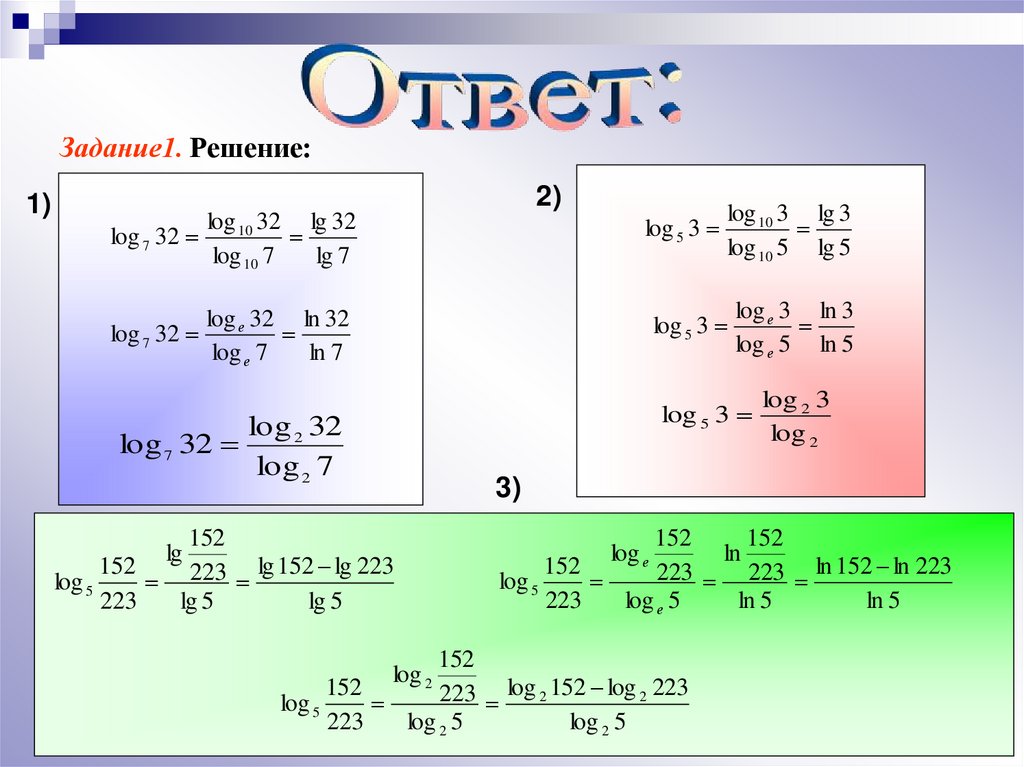 Ответ:

Задание1. Решение:

1)

$\log_7 32 = \frac{\log_{10} 32}{\log_{10} 7} = \frac{\lg 32}{\lg 7}$

$\log_7 32 = \frac{\log_e 32}{\log_e 7} = \frac{\ln 32}{\ln 7}$

$\log_7 32 = \frac{\log_2 32}{\log_2 7}$

2)

$\log_5 3 = \frac{\log_{10} 3}{\log_{10} 5} = \frac{\lg 3}{\lg 5}$

$\log_5 3 = \frac{\log_e 3}{\log_e 5} = \frac{\ln 3}{\ln 5}$

$\log_5 3 = \frac{\log_2 3}{\log_2}$

3)

$\log_5 \frac{152}{223} = \frac{\lg \frac{152}{223}}{\lg 5} = \frac{\lg 152 - \lg 223}{\lg 5}$

$\log_5 \frac{152}{223} = \frac{\log_e \frac{152}{223}}{\log_e 5} = \frac{\ln \frac{152}{223}}{\ln 5} = \frac{\ln 152 - \ln 223}{\ln 5}$

$\log_5 \frac{152}{223} = \frac{\log_2 \frac{152}{223}}{\log_2 5} = \frac{\log_2 152 - \log_2 223}{\log_2 5}$